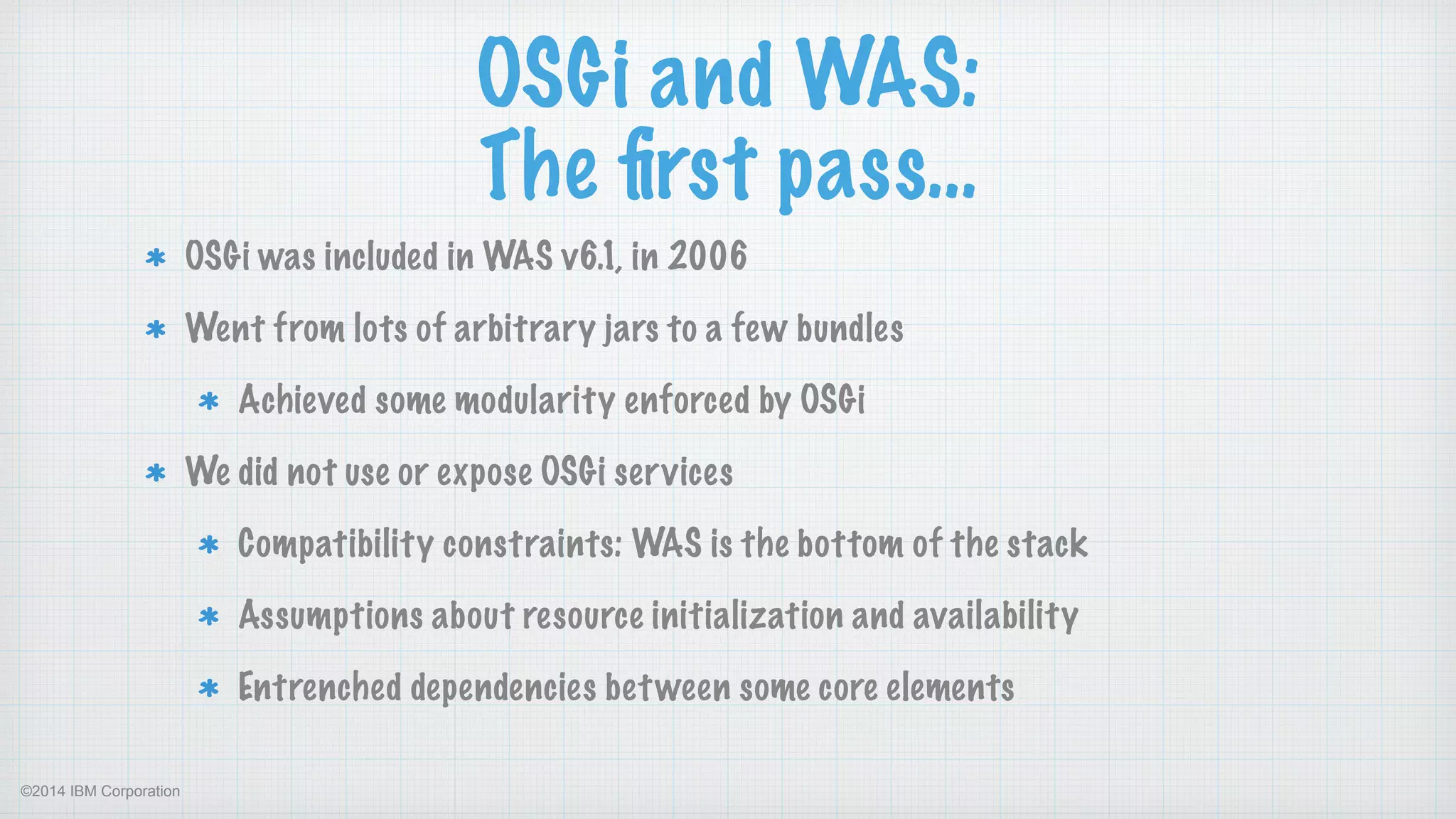 OSGi and WAS:
The first pass...

* OSGi was included in WAS v6.1, in 2006
* Went from lots of arbitrary jars to a few bundles
  * Achieved some modularity enforced by OSGi
* We did not use or expose OSGi services
  * Compatibility constraints: WAS is the bottom of the stack
  * Assumptions about resource initialization and availability
  * Entrenched dependencies between some core elements

©2014 IBM Corporation